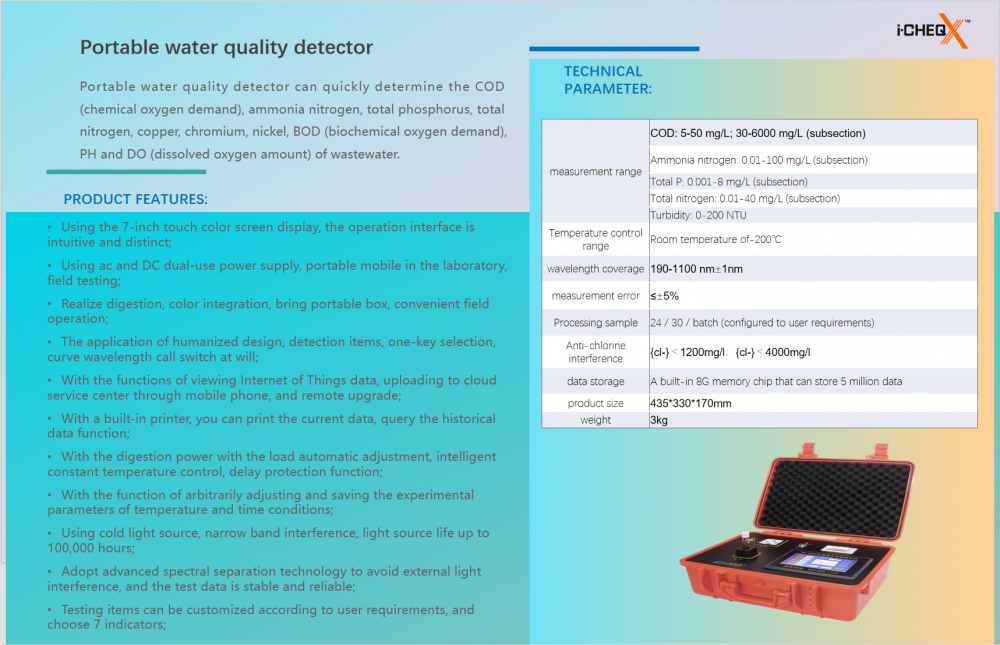 i-CHEQX™

Portable water quality detector

Portable water quality detector can quickly determine the COD (chemical oxygen demand), ammonia nitrogen, total phosphorus, total nitrogen, copper, chromium, nickel, BOD (biochemical oxygen demand), PH and DO (dissolved oxygen amount) of wastewater.

PRODUCT FEATURES:

• Using the 7-inch touch color screen display, the operation interface is intuitive and distinct;

• Using ac and DC dual-use power supply, portable mobile in the laboratory, field testing;

• Realize digestion, color integration, bring portable box, convenient field operation;

• The application of humanized design, detection items, one-key selection, curve wavelength call switch at will;

• With the functions of viewing Internet of Things data, uploading to cloud service center through mobile phone, and remote upgrade;

• With a built-in printer, you can print the current data, query the historical data function;

• With the digestion power with the load automatic adjustment, intelligent constant temperature control, delay protection function;

• With the function of arbitrarily adjusting and saving the experimental parameters of temperature and time conditions;

• Using cold light source, narrow band interference, light source life up to 100,000 hours;

• Adopt advanced spectral separation technology to avoid external light interference, and the test data is stable and reliable;

• Testing items can be customized according to user requirements, and choose 7 indicators;

TECHNICAL PARAMETER:

| | |
|---|---|
| measurement range | COD: 5-50 mg/L; 30-6000 mg/L (subsection) |
| | Ammonia nitrogen: 0.01-100 mg/L (subsection) |
| | Total P: 0.001-8 mg/L (subsection) |
| | Total nitrogen: 0.01-40 mg/L (subsection) |
| | Turbidity: 0-200 NTU |
| Temperature control range | Room temperature of-200°C |
| wavelength coverage | 190-1100 nm±1nm |
| measurement error | ≤±5% |
| Processing sample | 24 / 30 / batch (configured to user requirements) |
| Anti-chlorine interference | {cl-} < 1200mg/l; {cl-} < 4000mg/l |
| data storage | A built-in 8G memory chip that can store 5 million data |
| product size | 435*330*170mm |
| weight | 3kg |